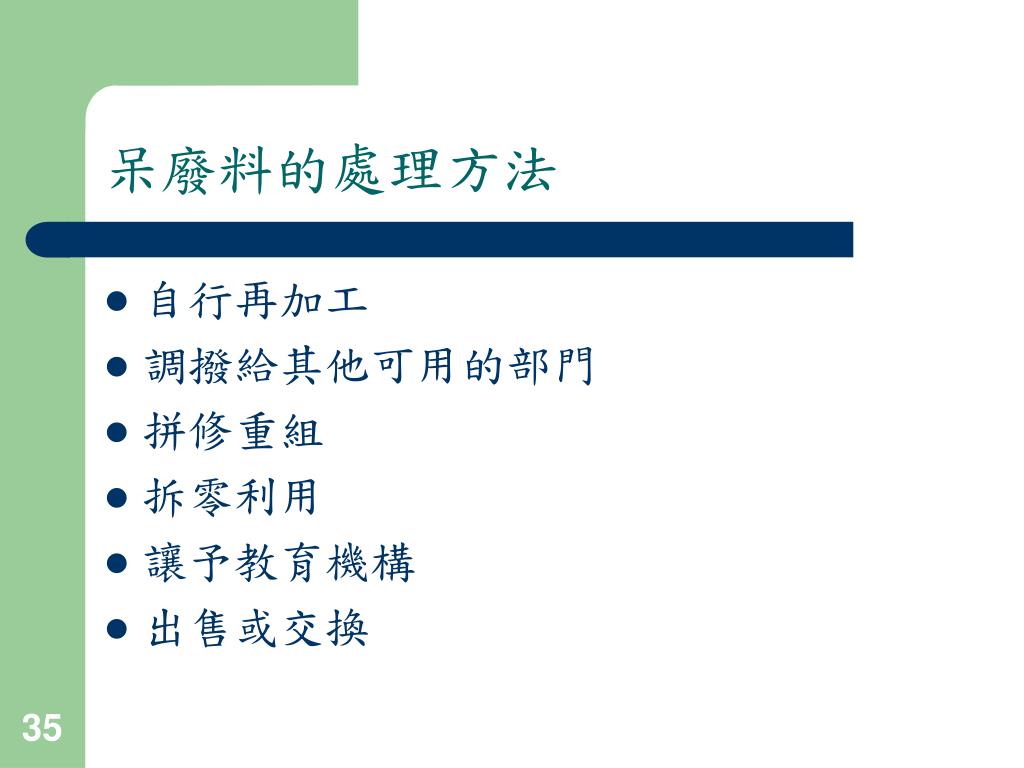 呆廢料的處理方法

- 自行再加工
- 調撥給其他可用的部門
- 拼修重組
- 拆零利用
- 讓予教育機構
- 出售或交換

35